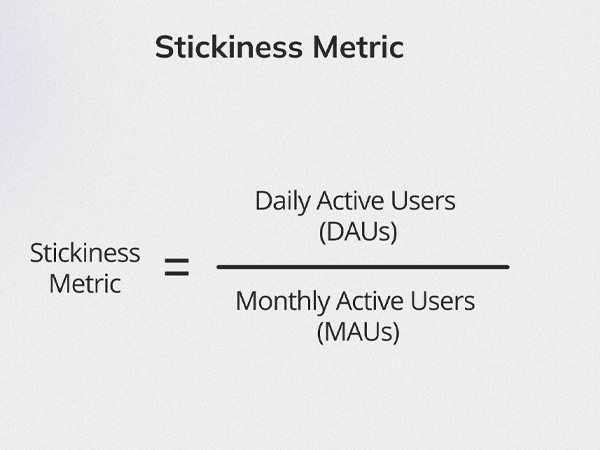 Stickiness Metric

$\text{Stickiness Metric} = \frac{\text{Daily Active Users (DAUs)}}{\text{Monthly Active Users (MAUs)}}$